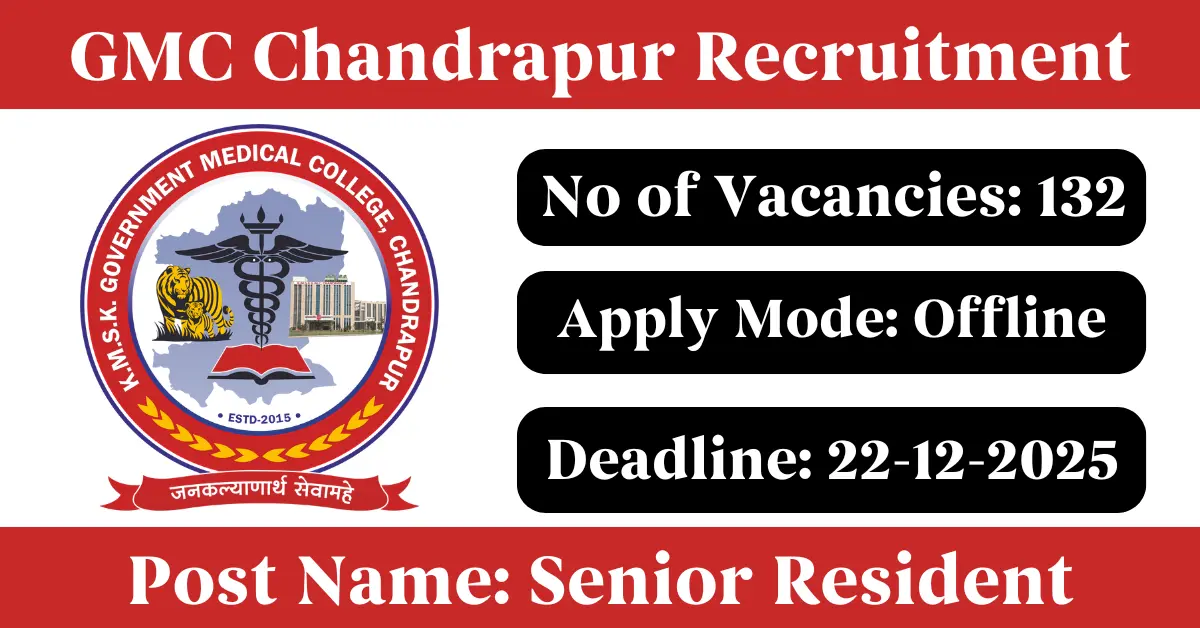 GMC Chandrapur Recruitment

K.M.S.K. GOVERNMENT MEDICAL COLLEGE, CHANDRAPUR

ESTD-2015

जनकल्याणार्थ सेवामहे

No of Vacancies: 132

Apply Mode: Offline

Deadline: 22-12-2025

Post Name: Senior Resident